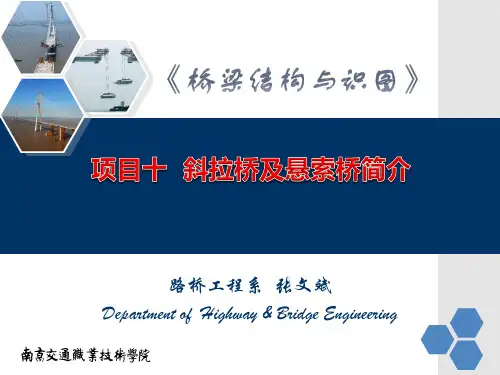 《桥梁结构与识图》

项目十 斜拉桥及悬索桥简介

路桥工程系 张文斌

Department of Highway & Bridge Engineering

南京交通職業技術學院